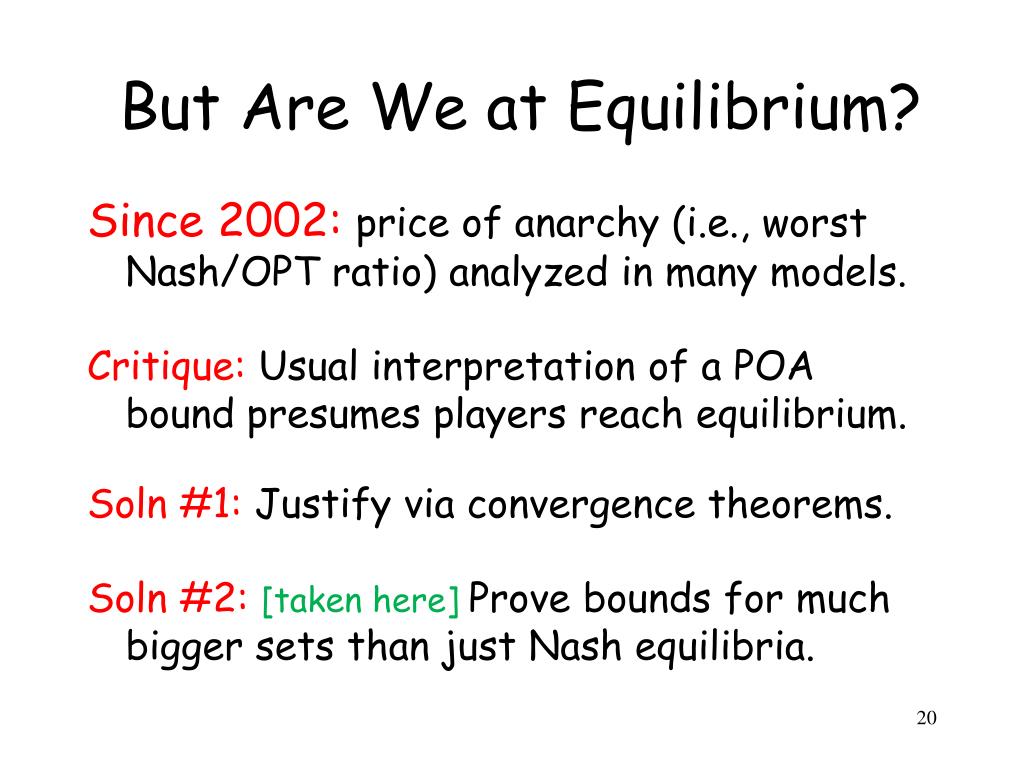 But Are We at Equilibrium?

Since 2002: price of anarchy (i.e., worst Nash/OPT ratio) analyzed in many models.

Critique: Usual interpretation of a POA bound presumes players reach equilibrium.

Soln #1: Justify via convergence theorems.

Soln #2: [taken here] Prove bounds for much bigger sets than just Nash equilibria.

20